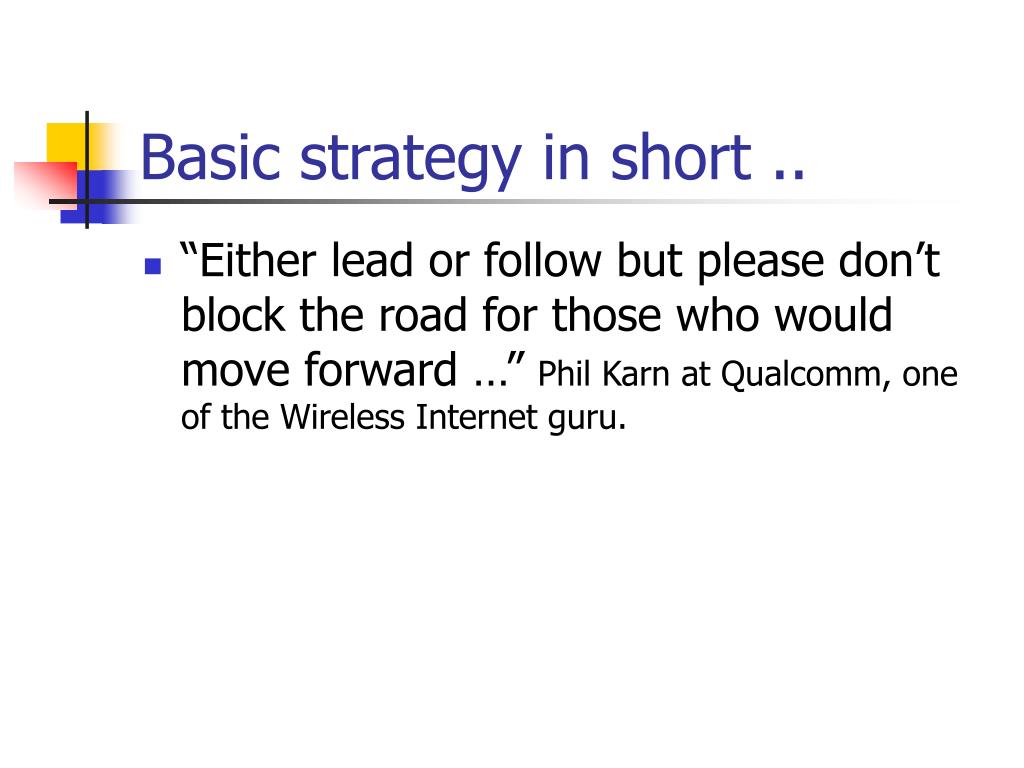 Basic strategy in short ..

“Either lead or follow but please don’t block the road for those who would move forward …” Phil Karn at Qualcomm, one of the Wireless Internet guru.